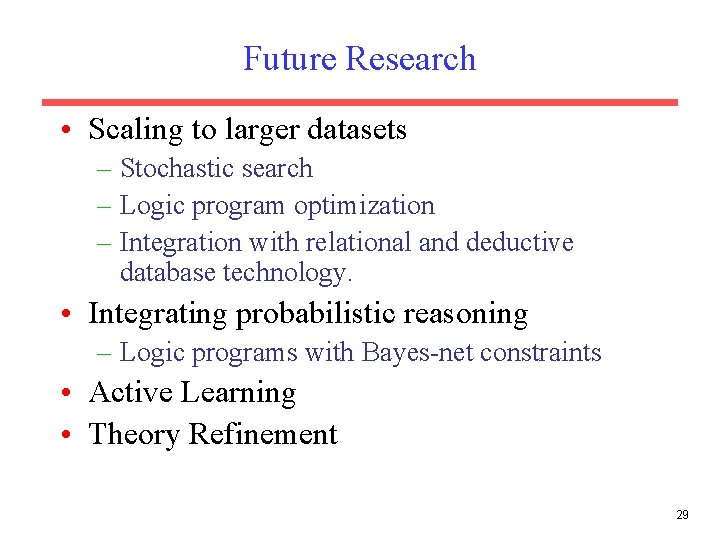 Future Research

• Scaling to larger datasets
– Stochastic search
– Logic program optimization
– Integration with relational and deductive database technology.
• Integrating probabilistic reasoning
– Logic programs with Bayes-net constraints
• Active Learning
• Theory Refinement

29